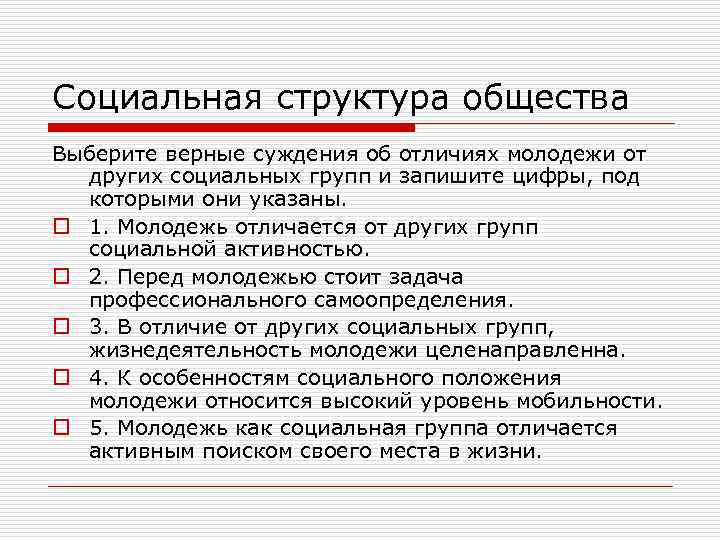 Социальная структура общества

Выберите верные суждения об отличиях молодежи от других социальных групп и запишите цифры, под которыми они указаны.

1. Молодежь отличается от других групп социальной активностью.

2. Перед молодежью стоит задача профессионального самоопределения.

3. В отличие от других социальных групп, жизнедеятельность молодежи целенаправленна.

4. К особенностям социального положения молодежи относится высокий уровень мобильности.

5. Молодежь как социальная группа отличается активным поиском своего места в жизни.